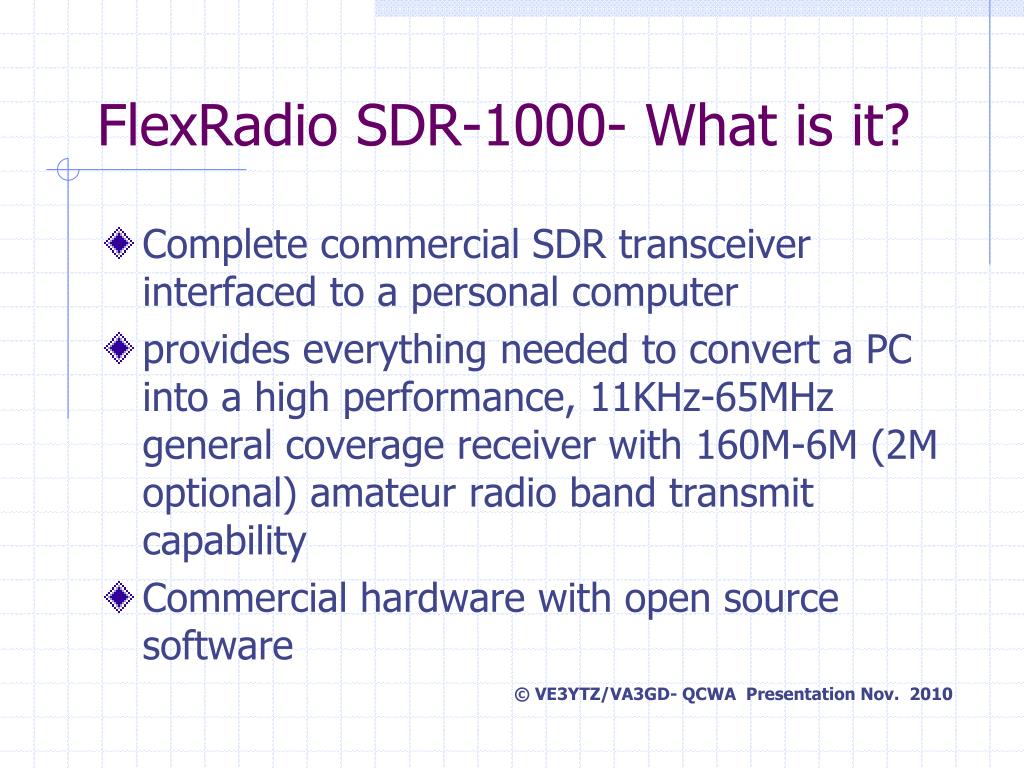 FlexRadio SDR-1000- What is it?

Complete commercial SDR transceiver interfaced to a personal computer

provides everything needed to convert a PC into a high performance, 11KHz-65MHz general coverage receiver with 160M-6M (2M optional) amateur radio band transmit capability

Commercial hardware with open source software

© VE3YTZ/VA3GD- QCWA Presentation Nov. 2010